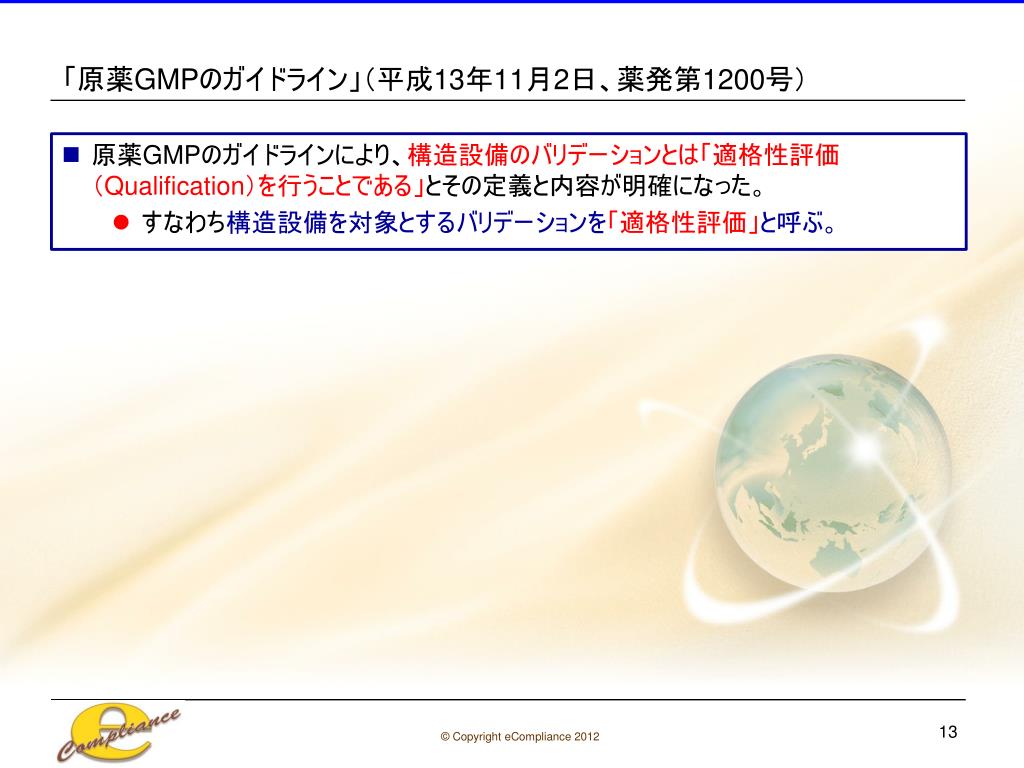 「原薬GMPのガイドライン」（平成13年11月2日、薬発第1200号）

■ 原薬GMPのガイドラインにより、構造設備のバリデーションとは「適格性評価（Qualification）を行うことである」とその定義と内容が明確になった。

● すなわち構造設備を対象とするバリデーションを「適格性評価」と呼ぶ。

eCompliance

© Copyright eCompliance 2012

13